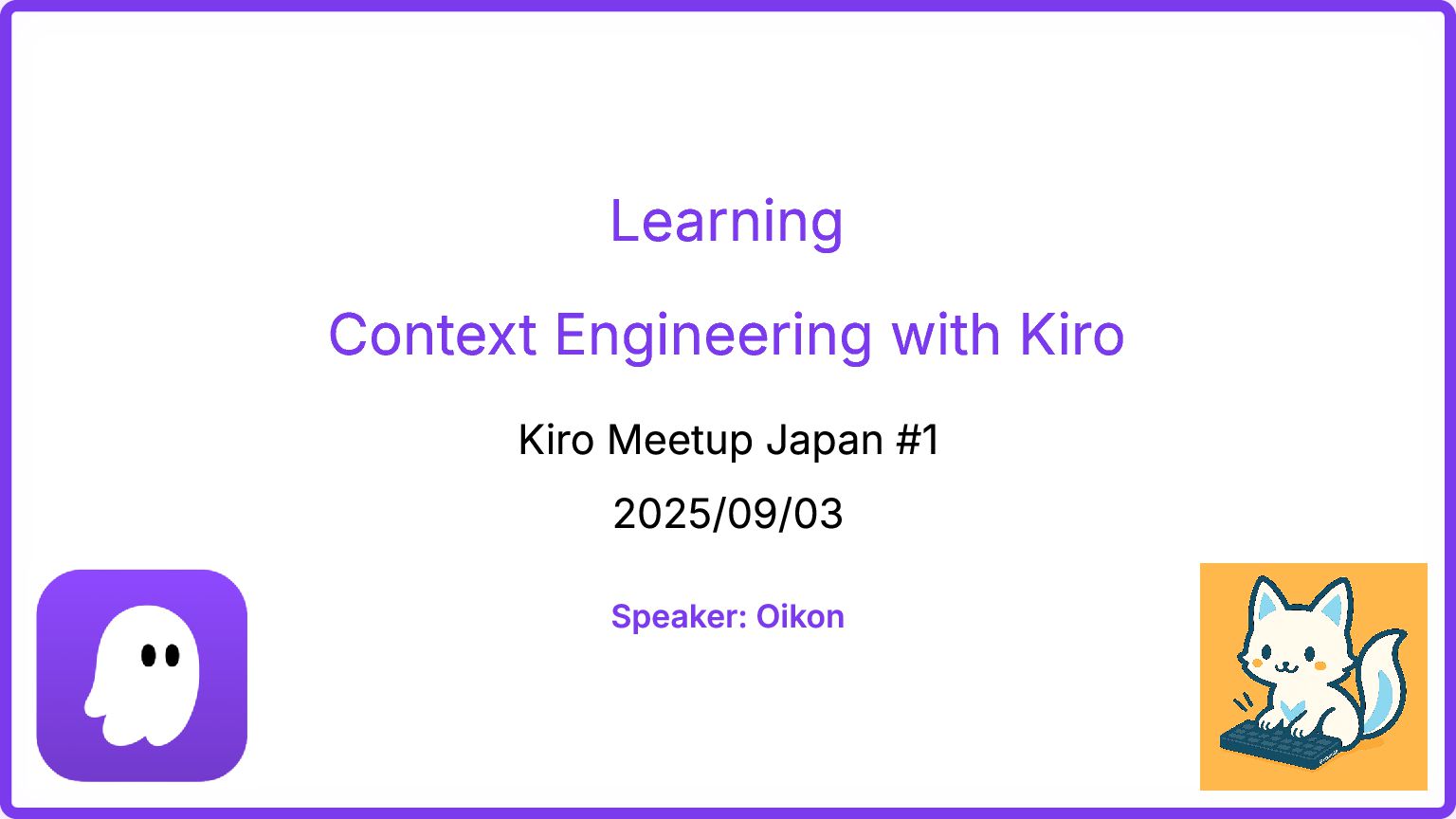 Learning

Context Engineering with Kiro

Kiro Meetup Japan #1

2025/09/03

Speaker: Oikon